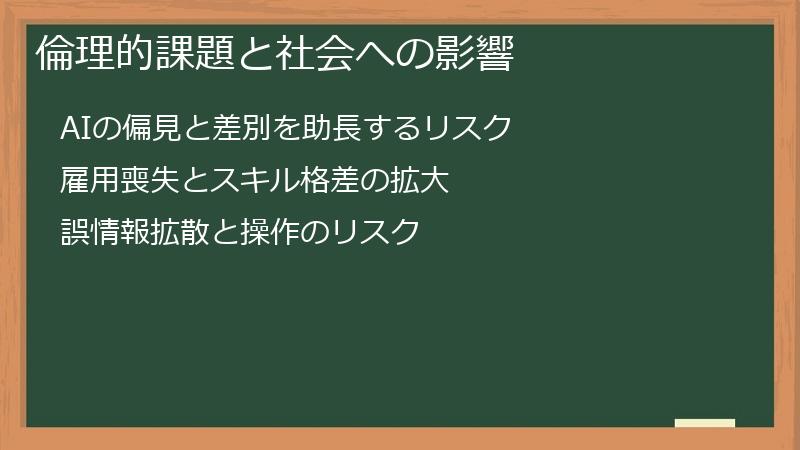 倫理的課題と社会への影響

AIの偏見と差別を助長するリスク

雇用喪失とスキル格差の拡大

誤情報拡散と操作のリスク